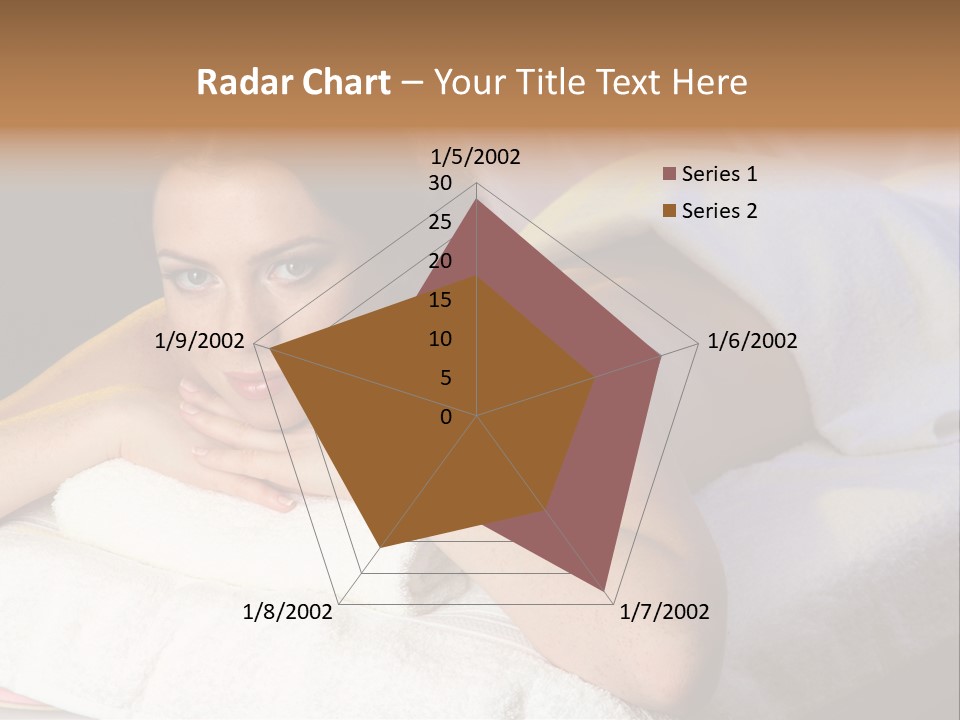 Radar Chart – Your Title Text Here

1/5/2002
30
25
20
15
10
5
0
1/6/2002
1/7/2002
1/8/2002
1/9/2002

Series 1
Series 2